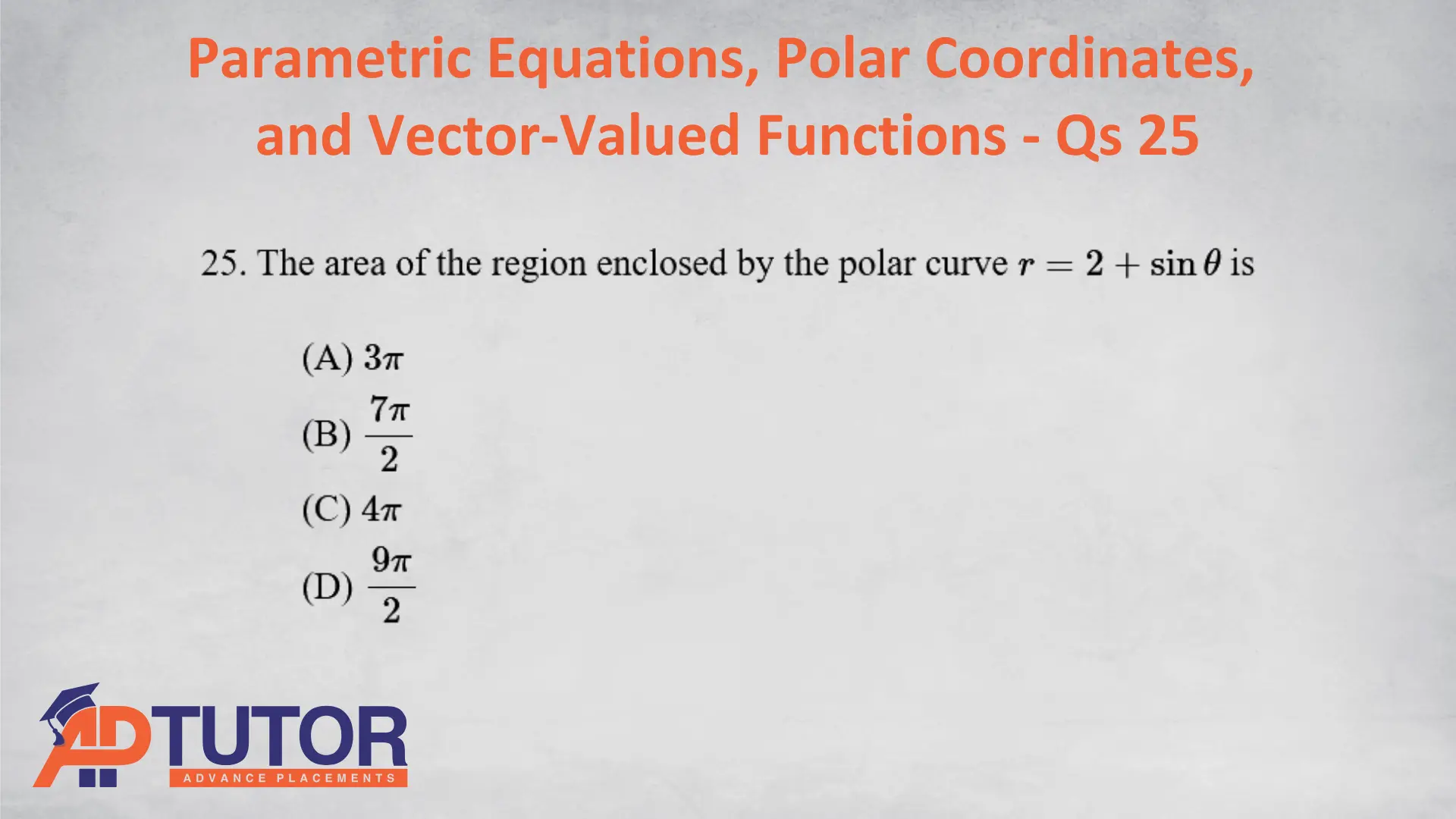 Parametric Equations, Polar Coordinates, and Vector-Valued Functions - Qs 25

25. The area of the region enclosed by the polar curve $r = 2 + \sin\theta$ is

(A) $3\pi$
(B) $\frac{7\pi}{2}$
(C) $4\pi$
(D) $\frac{9\pi}{2}$

APTUTOR
ADVANCE PLACEMENTS